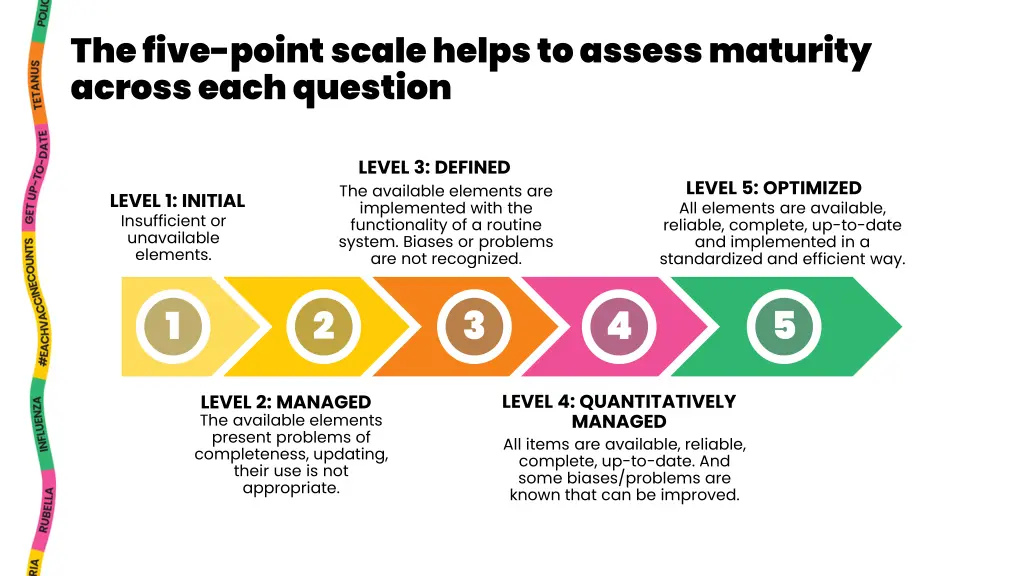 POLIO
TETANUS
GET UP-TO-DATE
#EACHVACCINECOUNTS
INFLUENZA
RUBELLA
RIA

The five-point scale helps to assess maturity across each question

LEVEL 1: INITIAL
Insufficient or unavailable elements.

LEVEL 3: DEFINED
The available elements are implemented with the functionality of a routine system. Biases or problems are not recognized.

LEVEL 5: OPTIMIZED
All elements are available, reliable, complete, up-to-date and implemented in a standardized and efficient way.

1
2
3
4
5

LEVEL 2: MANAGED
The available elements present problems of completeness, updating, their use is not appropriate.

LEVEL 4: QUANTITATIVELY MANAGED
All items are available, reliable, complete, up-to-date. And some biases/problems are known that can be improved.